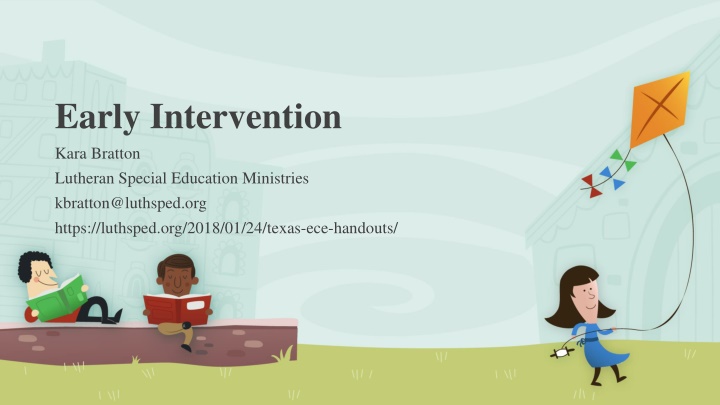 Early Intervention

Kara Bratton
Lutheran Special Education Ministries
kbratton@luthsped.org
https://luthsped.org/2018/01/24/texas-ece-handouts/